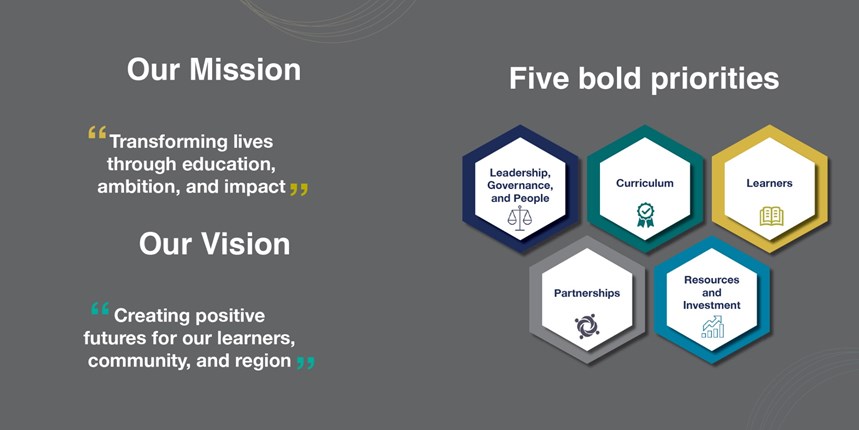 Our Mission

“Transforming lives through education, ambition, and impact”

Our Vision

“Creating positive futures for our learners, community, and region”

Five bold priorities

Leadership, Governance, and People

Curriculum

Learners

Partnerships

Resources and Investment